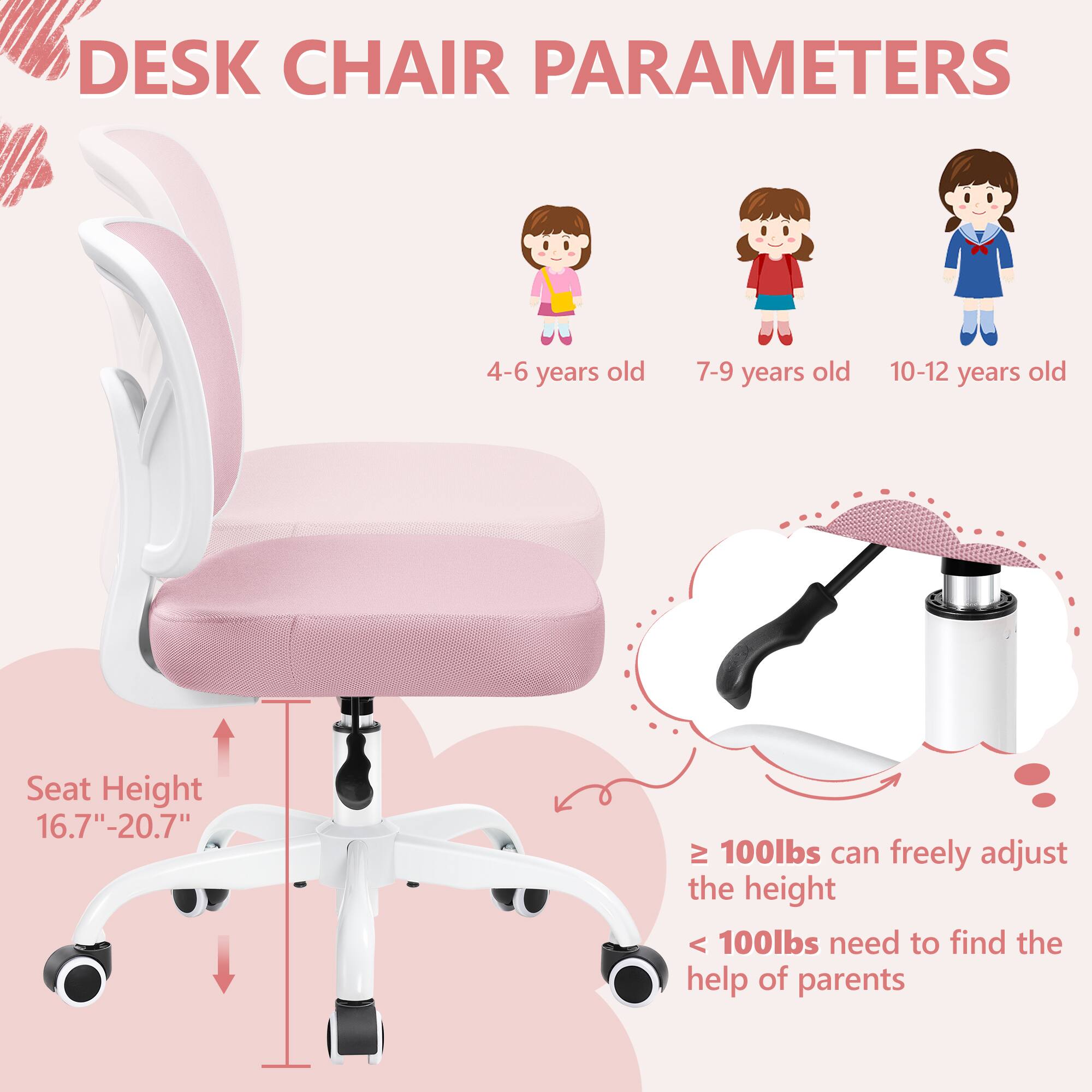 DESK CHAIR PARAMETERS

4-6 years old

7-9 years old

10-12 years old

Seat Height 16.7"-20.7"

≥ 100lbs can freely adjust the height

< 100lbs need to find the help of parents